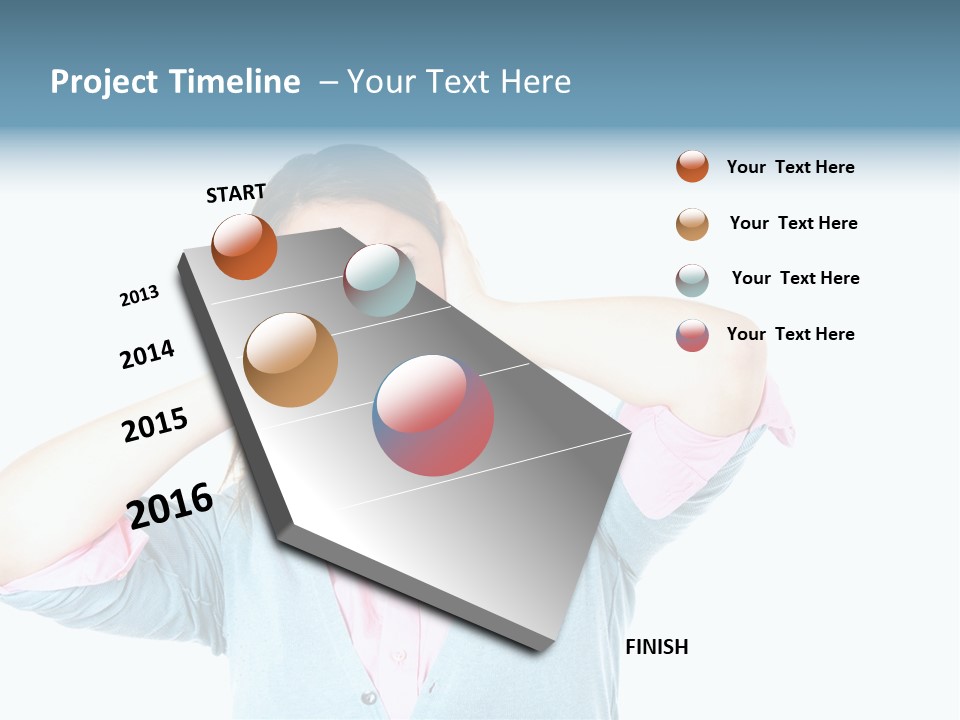 Project Timeline – Your Text Here

START

2013

2014

2015

2016

FINISH

Your Text Here

Your Text Here

Your Text Here

Your Text Here